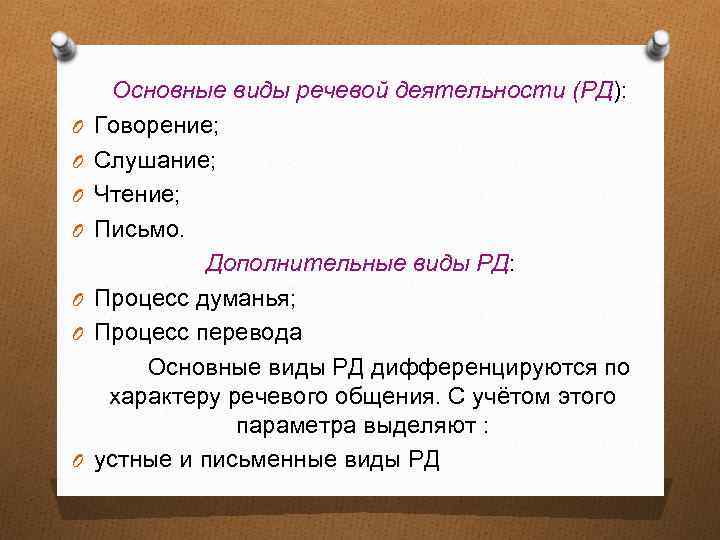 Основные виды речевой деятельности (РД):

Говорение;

Слушание;

Чтение;

Письмо.

Дополнительные виды РД:

Процесс думанья;

Процесс перевода

Основные виды РД дифференцируются по характеру речевого общения. С учётом этого параметра выделяют :

устные и письменные виды РД